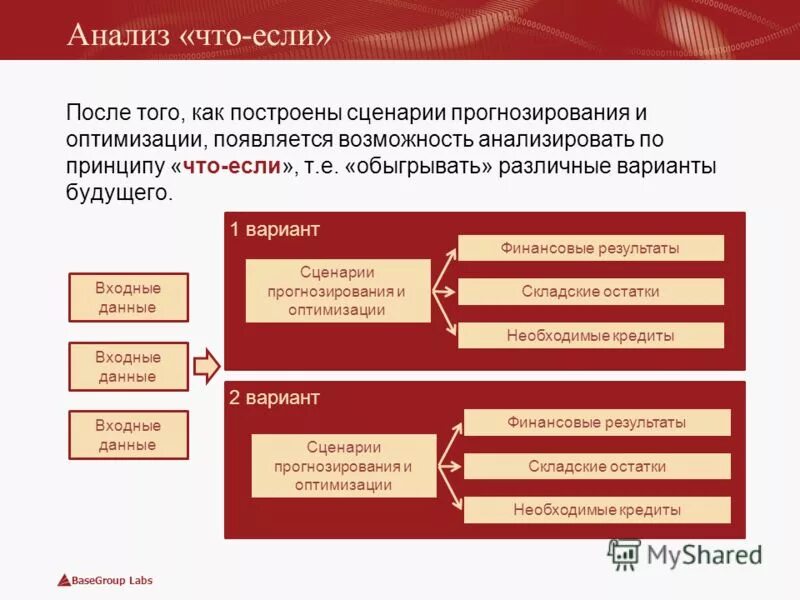 Анализ «что-если»

После того, как построены сценарии прогнозирования и оптимизации, появляется возможность анализировать по принципу «что-если», т.е. «обыгрывать» различные варианты будущего.

Входные данные

Входные данные

Входные данные

1 вариант

Сценарии прогнозирования и оптимизации

Финансовые результаты

Складские остатки

Необходимые кредиты

2 вариант

Сценарии прогнозирования и оптимизации

Финансовые результаты

Складские остатки

Необходимые кредиты

MyShared

BaseGroup Labs